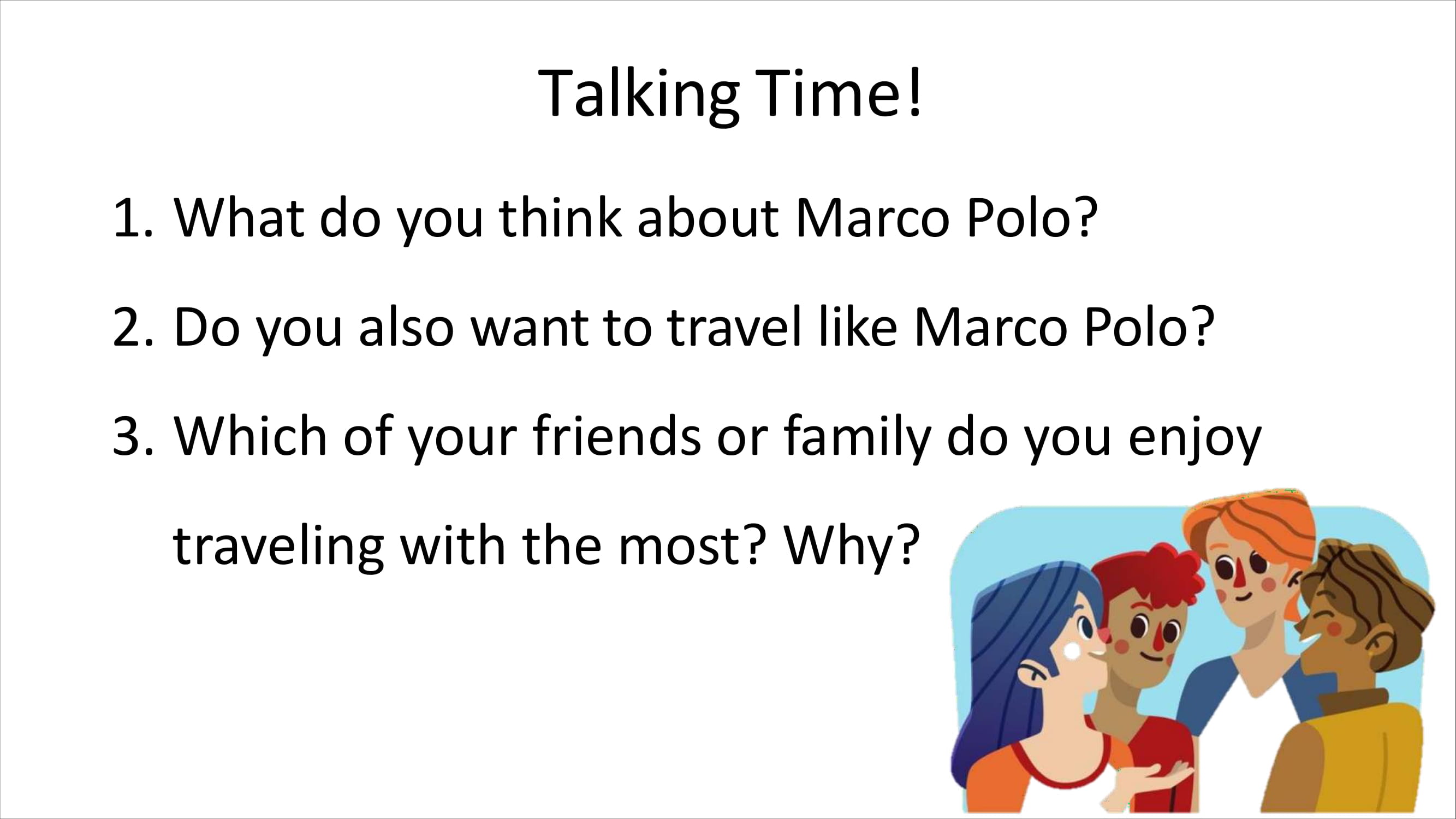 Talking Time!

1. What do you think about Marco Polo?
2. Do you also want to travel like Marco Polo?
3. Which of your friends or family do you enjoy traveling with the most? Why?